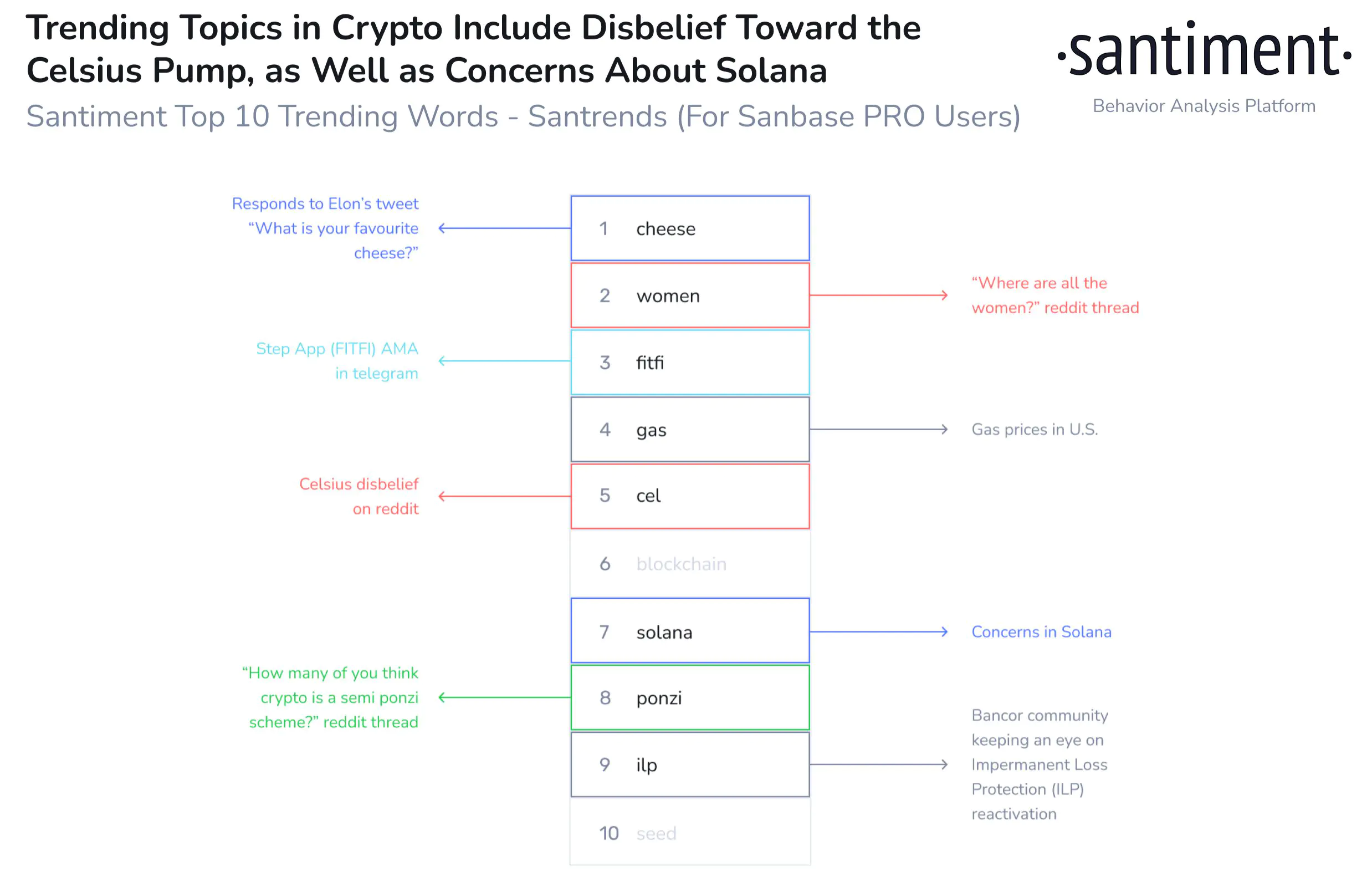 Trending Topics in Crypto Include Disbelief Toward the Celsius Pump, as Well as Concerns About Solana

Santiment Top 10 Trending Words - Santrends (For Sanbase PRO Users)

·santiment·

Behavior Analysis Platform

Responds to Elon's tweet "What is your favourite cheese?"

1 cheese

2 women

"Where are all the women?" reddit thread

Step App (FITFI) AMA in telegram

3 fitfi

4 gas

Gas prices in U.S.

Celsius disbelief on reddit

5 cel

6 blockchain

7 solana

Concerns in Solana

"How many of you think crypto is a semi ponzi scheme?" reddit thread

8 ponzi

9 ilp

Bancor community keeping an eye on Impermanent Loss Protection (ILP) reactivation

10 seed